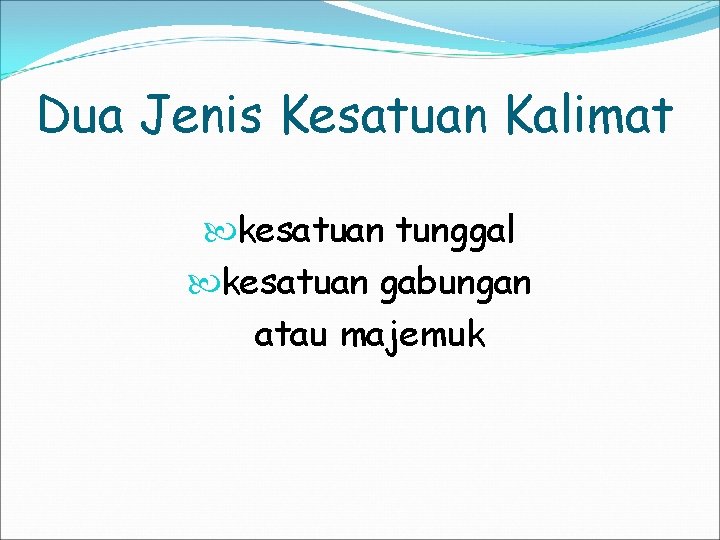 Dua Jenis Kesatuan Kalimat

kesatuan tunggal
kesatuan gabungan atau majemuk